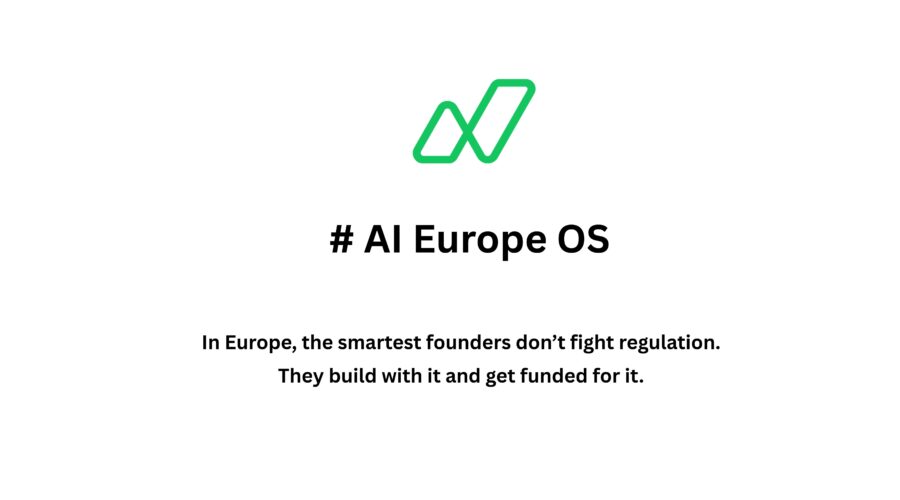 # AI Europe OS

In Europe, the smartest founders don’t fight regulation.
They build with it and get funded for it.